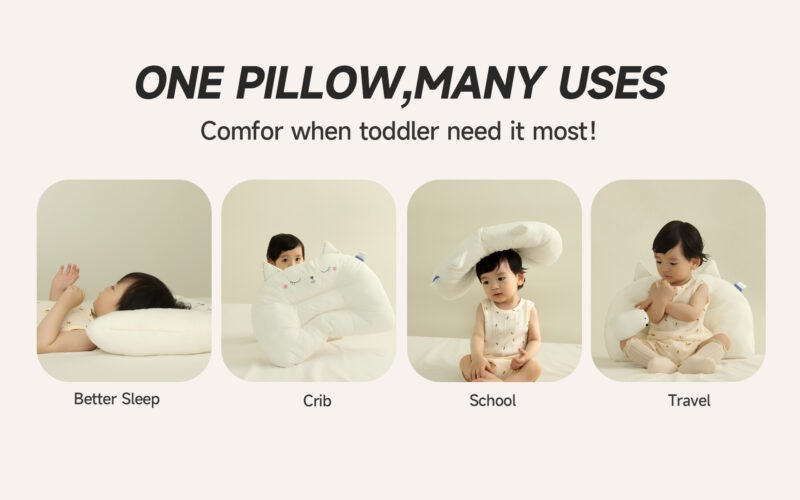 ONE PILLOW,MANY USES

Comfor when toddler need it most!

Better Sleep

Crib

School

Travel